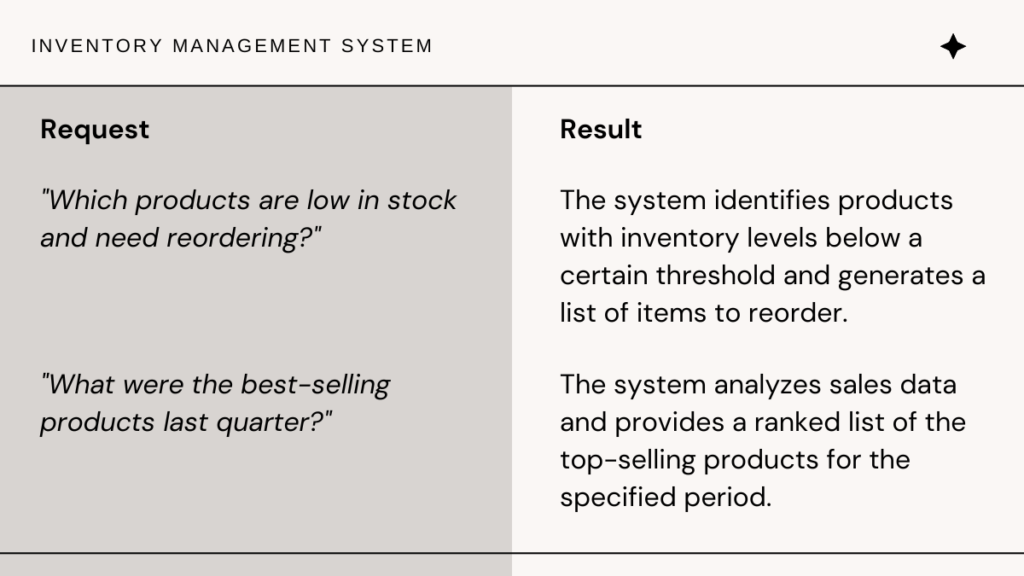 INVENTORY MANAGEMENT SYSTEM

| Request | Result |
|---|---|
| "Which products are low in stock and need reordering?" | The system identifies products with inventory levels below a certain threshold and generates a list of items to reorder. |
| "What were the best-selling products last quarter?" | The system analyzes sales data and provides a ranked list of the top-selling products for the specified period. |